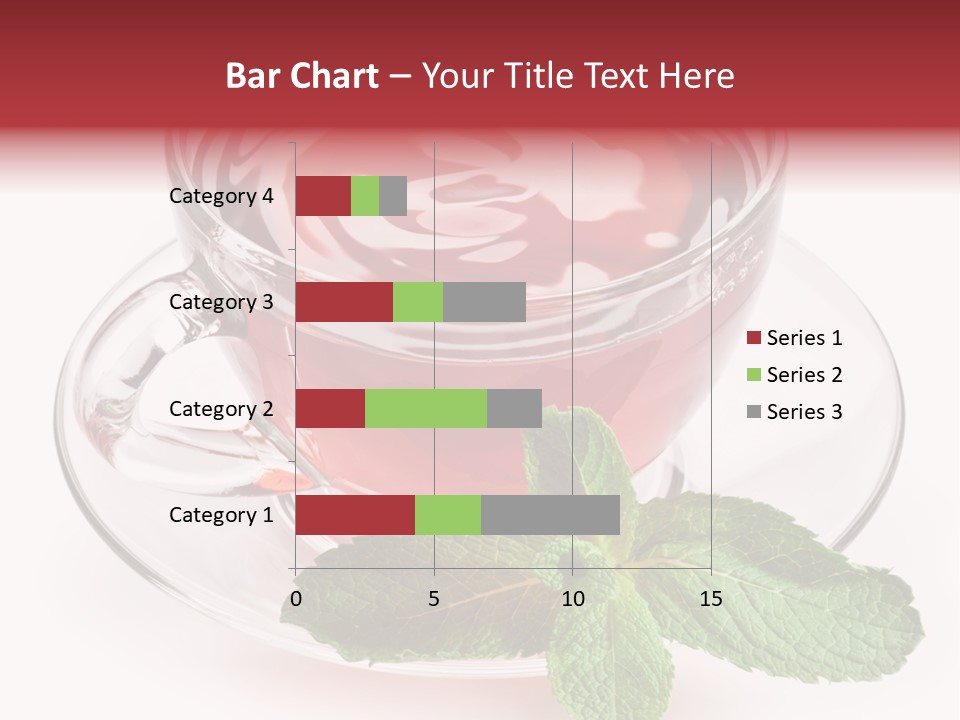 Bar Chart – Your Title Text Here

Category 4
Category 3
Category 2
Category 1

0 5 10 15

Series 1
Series 2
Series 3